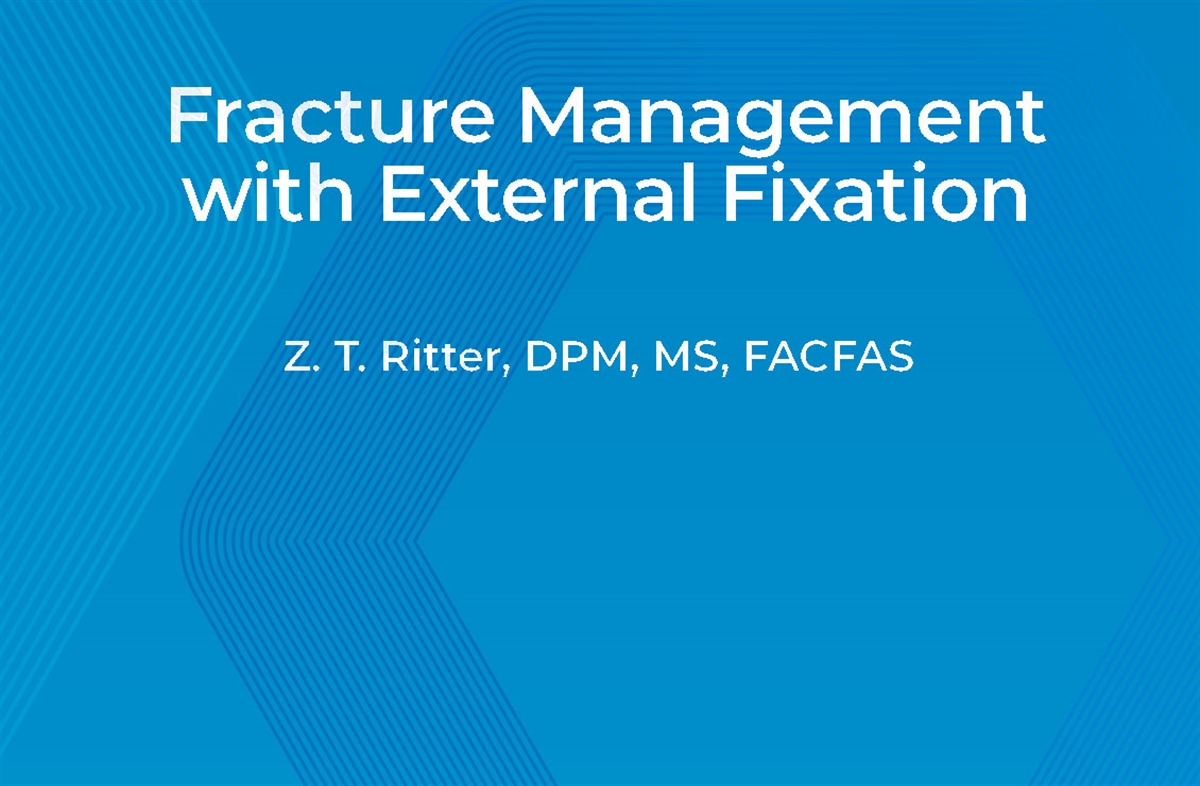 Fracture Management with External Fixation

Z. T. Ritter, DPM, MS, FACFAS